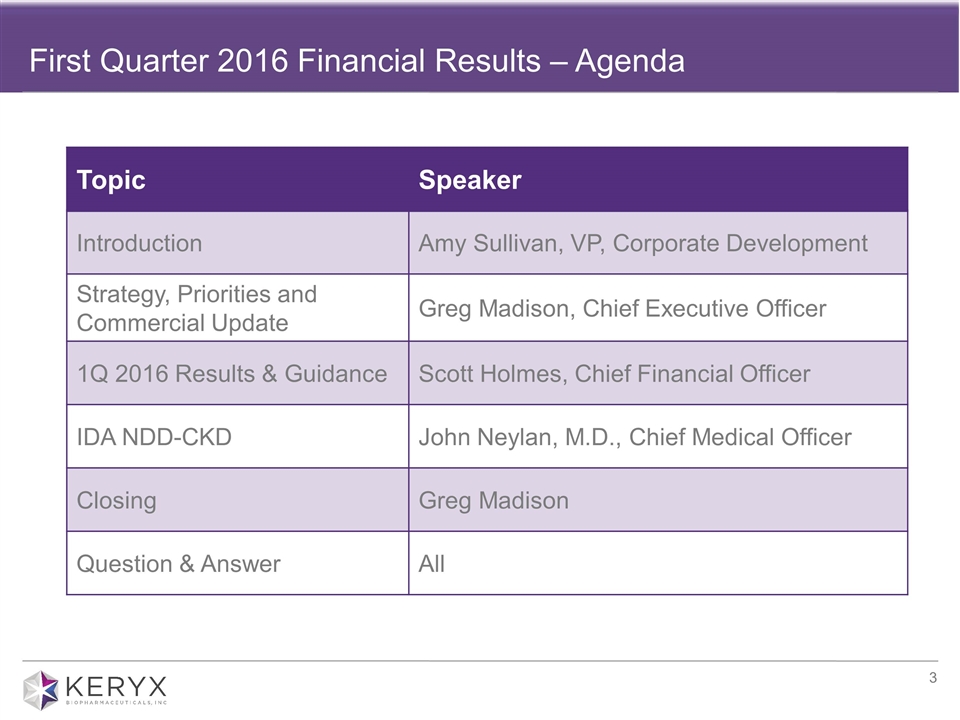 First Quarter 2016 Financial Results – Agenda

| Topic | Speaker |
|---|---|
| Introduction | Amy Sullivan, VP, Corporate Development |
| Strategy, Priorities and Commercial Update | Greg Madison, Chief Executive Officer |
| 1Q 2016 Results & Guidance | Scott Holmes, Chief Financial Officer |
| IDA NDD-CKD | John Neylan, M.D., Chief Medical Officer |
| Closing | Greg Madison |
| Question & Answer | All |

KERYX BIOPHARMACEUTICALS, INC

3